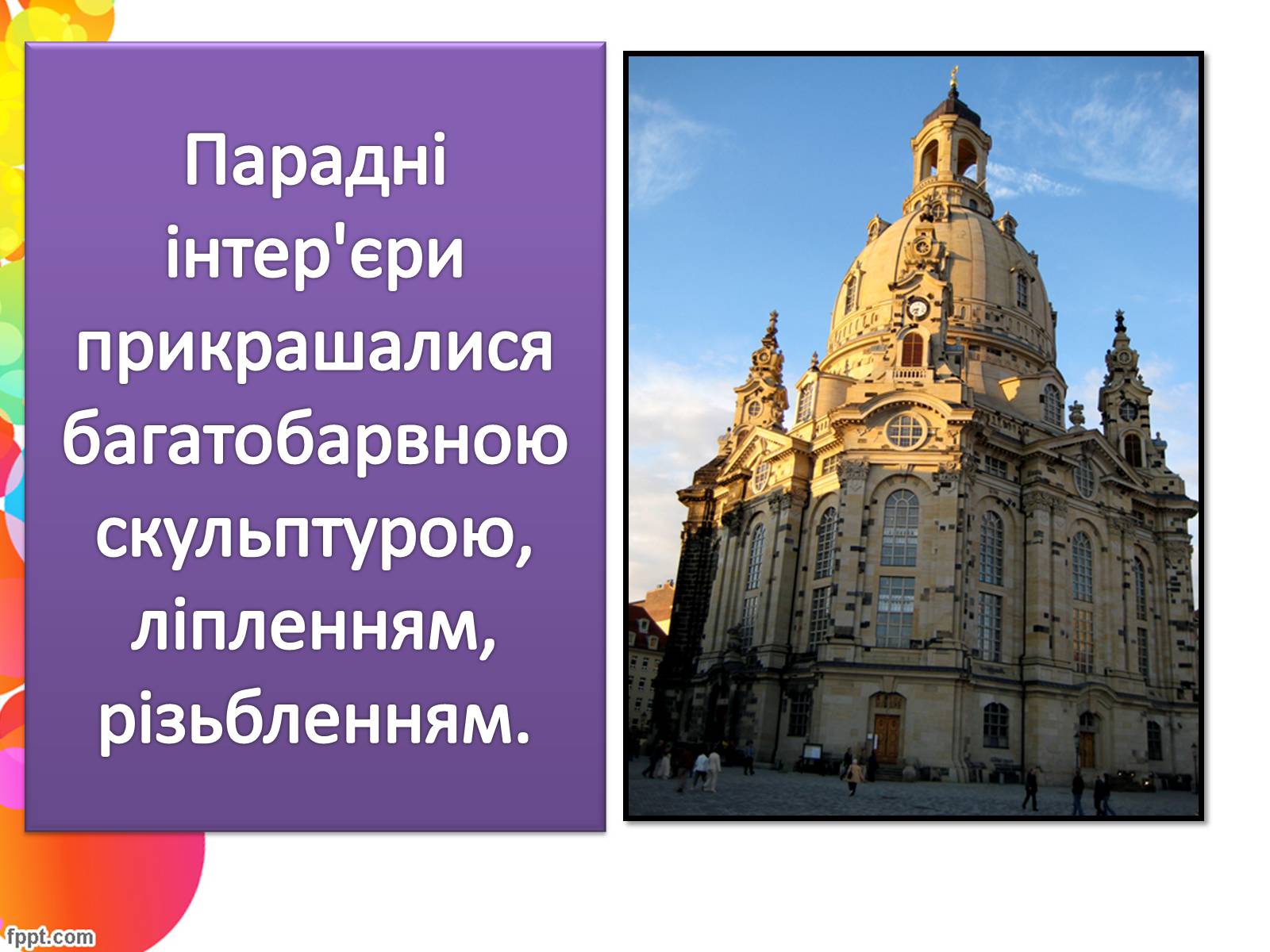 Парадні інтер'єри прикрашалися багатобарвною скульптурою, ліпленням, різьбленням.

fppt.com